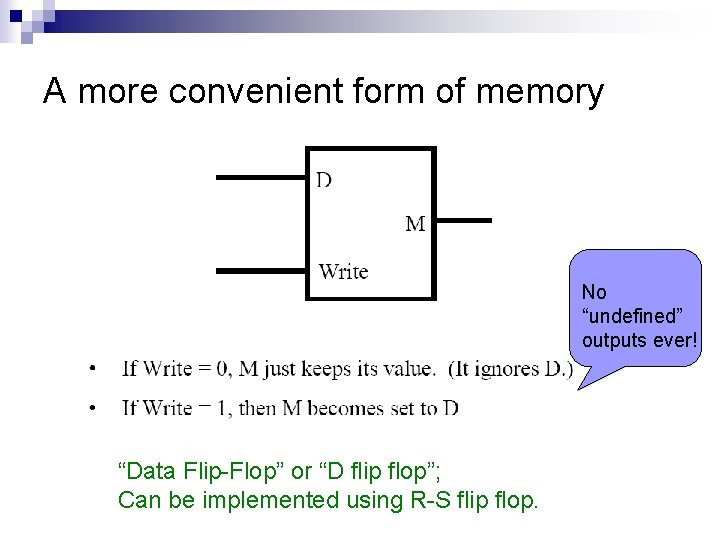 A more convenient form of memory

D

M

Write

No "undefined" outputs ever!

• If Write = 0, M just keeps its value. (It ignores D.)

• If Write = 1, then M becomes set to D

"Data Flip-Flop" or "D flip flop";
Can be implemented using R-S flip flop.